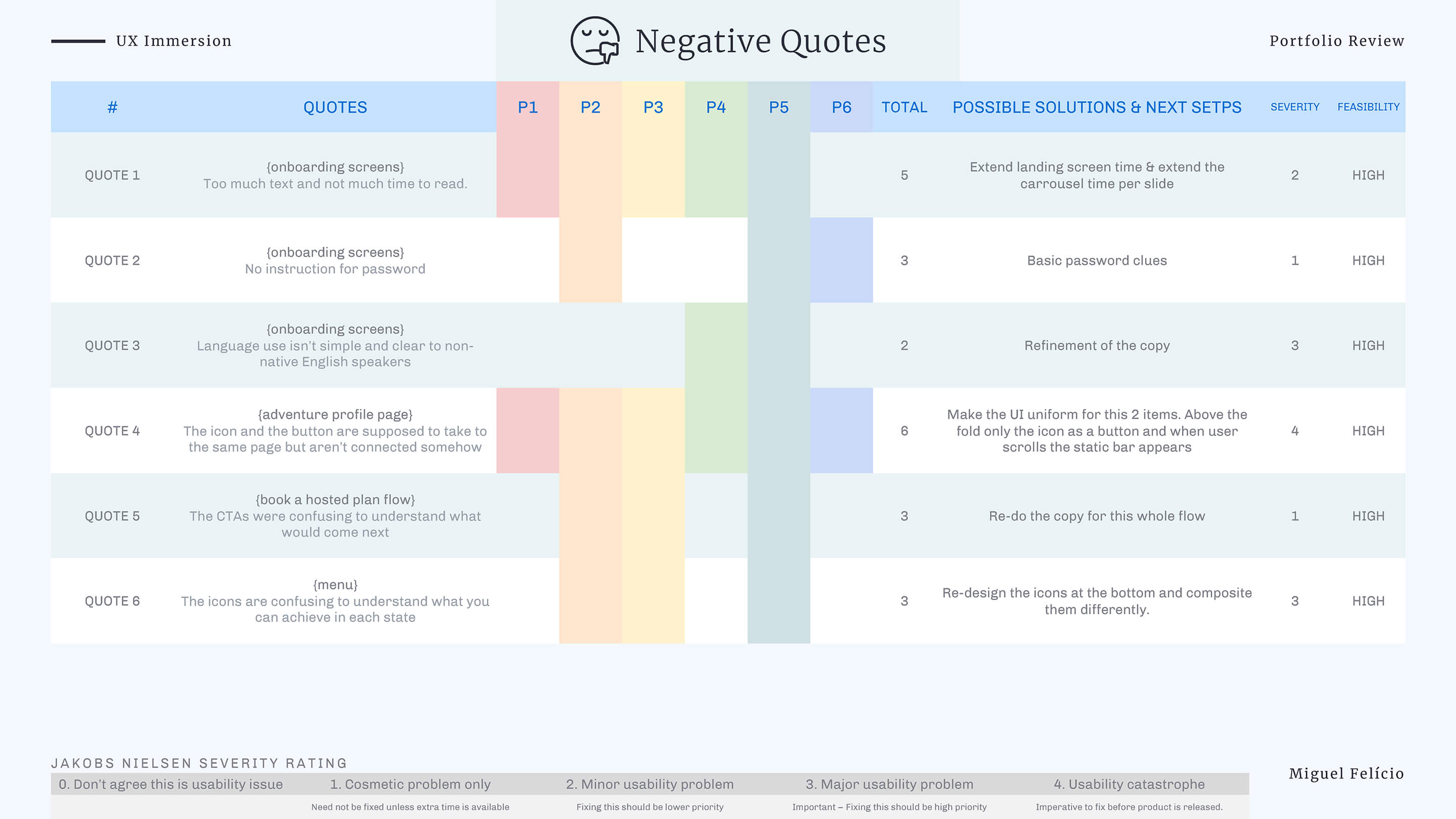 UX Immersion

Negative Quotes

Portfolio Review

| # | QUOTES | P1 | P2 | P3 | P4 | P5 | P6 | TOTAL | POSSIBLE SOLUTIONS & NEXT SETPS | SEVERITY | FEASIBILITY |
|---|---|---|---|---|---|---|---|---|---|---|---|
| QUOTE 1 | {onboarding screens} Too much text and not much time to read. | | | | | | | 5 | Extend landing screen time & extend the carrousel time per slide | 2 | HIGH |
| QUOTE 2 | {onboarding screens} No instruction for password | | | | | | | 3 | Basic password clues | 1 | HIGH |
| QUOTE 3 | {onboarding screens} Language use isn't simple and clear to non-native English speakers | | | | | | | 2 | Refinement of the copy | 3 | HIGH |
| QUOTE 4 | {adventure profile page} The icon and the button are supposed to take to the same page but aren't connected somehow | | | | | | | 6 | Make the UI uniform for this 2 items. Above the fold only the icon as a button and when user scrolls the static bar appears | 4 | HIGH |
| QUOTE 5 | {book a hosted plan flow} The CTAs were confusing to understand what would come next | | | | | | | 3 | Re-do the copy for this whole flow | 1 | HIGH |
| QUOTE 6 | {menu} The icons are confusing to understand what you can achieve in each state | | | | | | | 3 | Re-design the icons at the bottom and composite them differently. | 3 | HIGH |

JAKOBS NIELSEN SEVERITY RATING

| 0. Don't agree this is usability issue | 1. Cosmetic problem only | 2. Minor usability problem | 3. Major usability problem | 4. Usability catastrophe |
|---|---|---|---|---|
| | Need not be fixed unless extra time is available | Fixing this should be lower priority | Important – Fixing this should be high priority | Imperative to fix before product is released. |

Miguel Felício